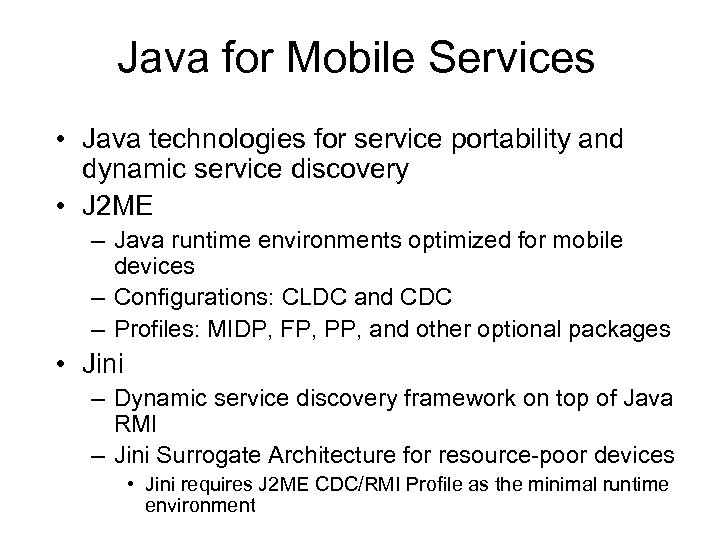 Java for Mobile Services

• Java technologies for service portability and dynamic service discovery
• J2ME
  – Java runtime environments optimized for mobile devices
  – Configurations: CLDC and CDC
  – Profiles: MIDP, FP, PP, and other optional packages
• Jini
  – Dynamic service discovery framework on top of Java RMI
  – Jini Surrogate Architecture for resource-poor devices
    • Jini requires J2ME CDC/RMI Profile as the minimal runtime environment